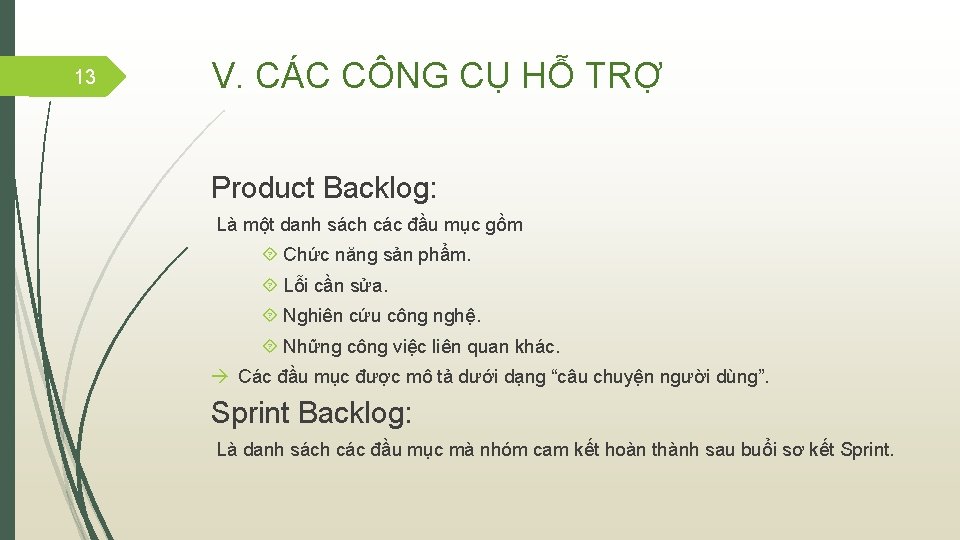 13

V. CÁC CÔNG CỤ HỖ TRỢ

Product Backlog:

Là một danh sách các đầu mục gồm

Chức năng sản phẩm.

Lỗi cần sửa.

Nghiên cứu công nghệ.

Những công việc liên quan khác.

→ Các đầu mục được mô tả dưới dạng “câu chuyện người dùng”.

Sprint Backlog:

Là danh sách các đầu mục mà nhóm cam kết hoàn thành sau buổi sơ kết Sprint.